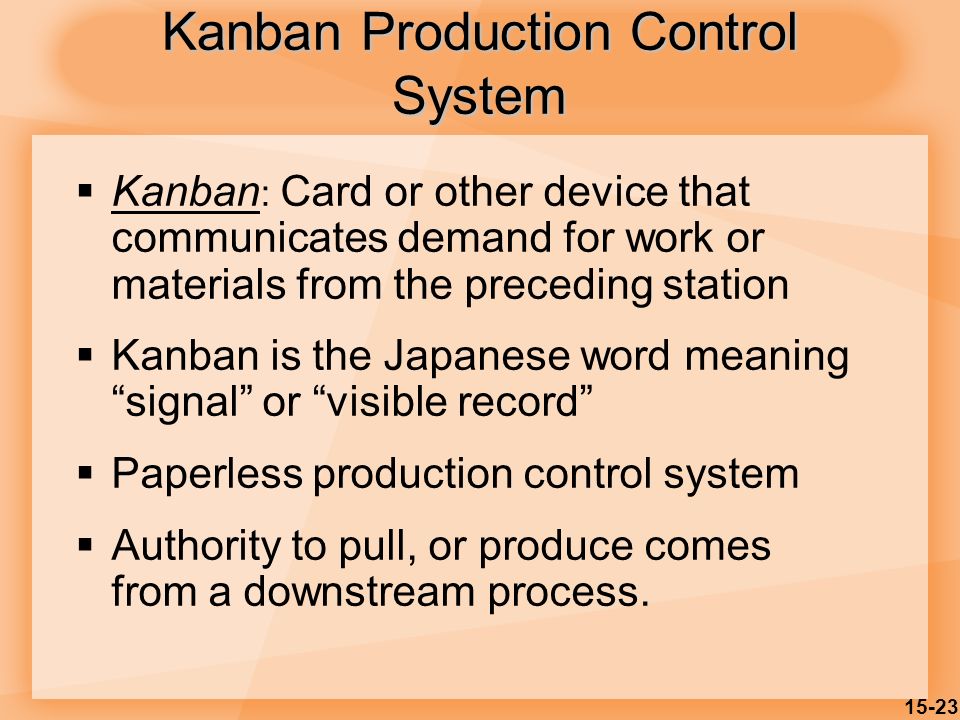 Kanban Production Control System

▪ Kanban: Card or other device that communicates demand for work or materials from the preceding station

▪ Kanban is the Japanese word meaning “signal” or “visible record”

▪ Paperless production control system

▪ Authority to pull, or produce comes from a downstream process.

15-23